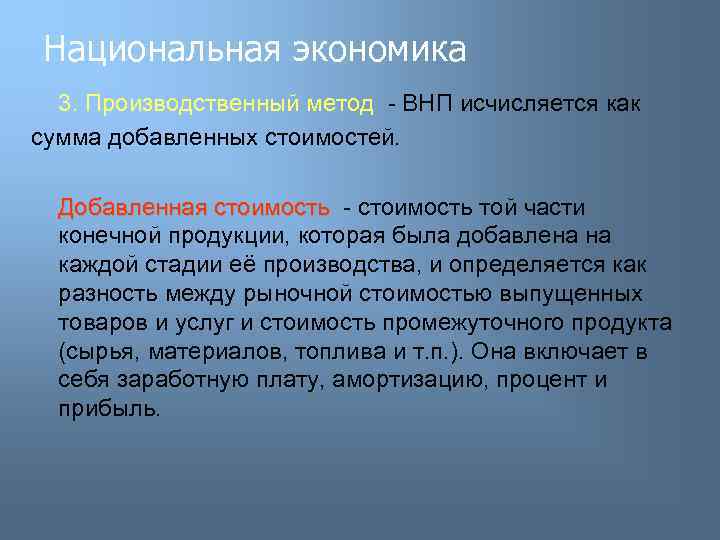 Национальная экономика

3. Производственный метод - ВНП исчисляется как сумма добавленных стоимостей.

Добавленная стоимость - стоимость той части конечной продукции, которая была добавлена на каждой стадии её производства, и определяется как разность между рыночной стоимостью выпущенных товаров и услуг и стоимость промежуточного продукта (сырья, материалов, топлива и т.п.). Она включает в себя заработную плату, амортизацию, процент и прибыль.